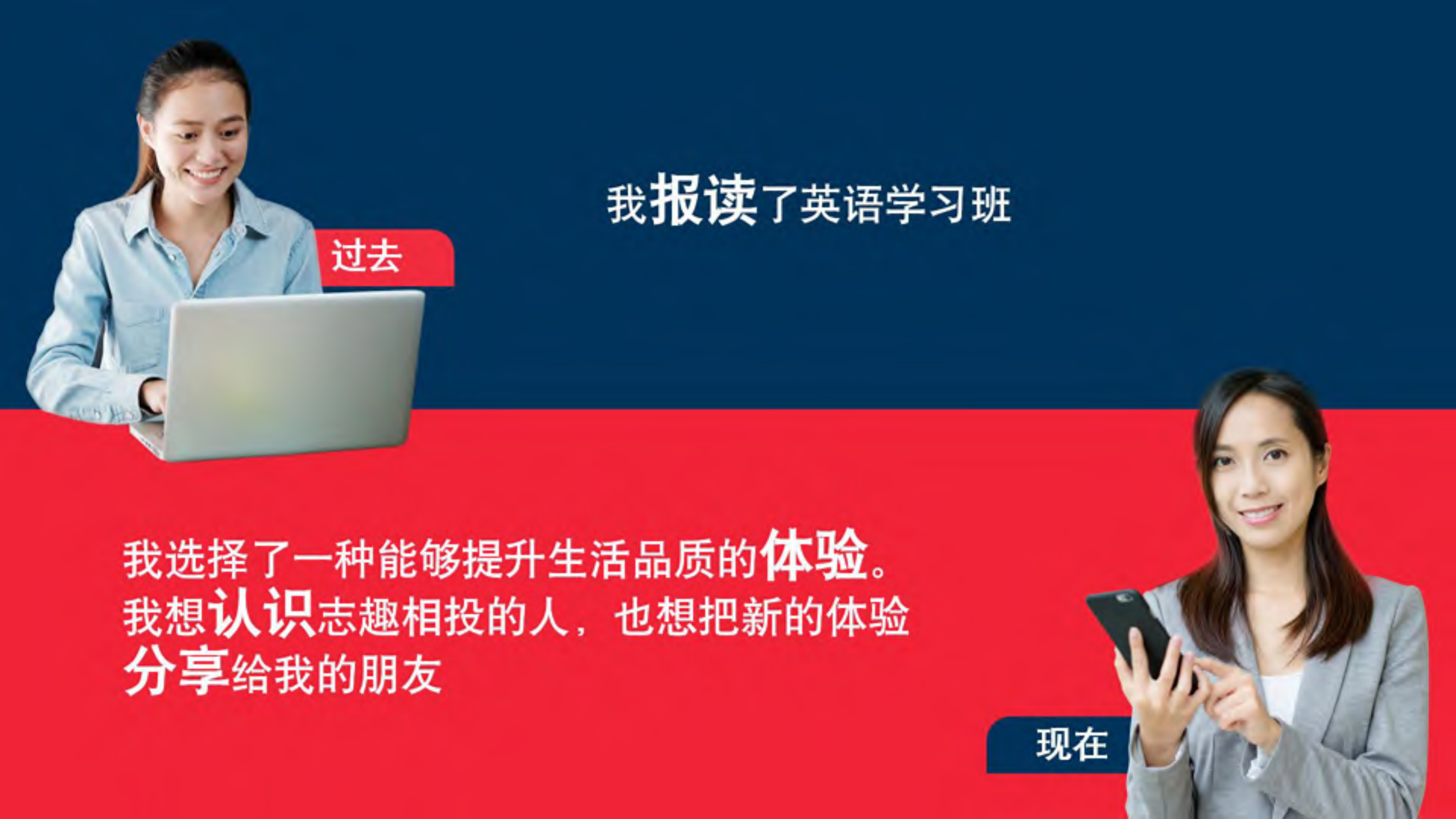 过去

我报读了英语学习班

我选择了一种能够提升生活品质的体验。我想认识志趣相投的人，也想把新的体验分享给我的朋友

现在